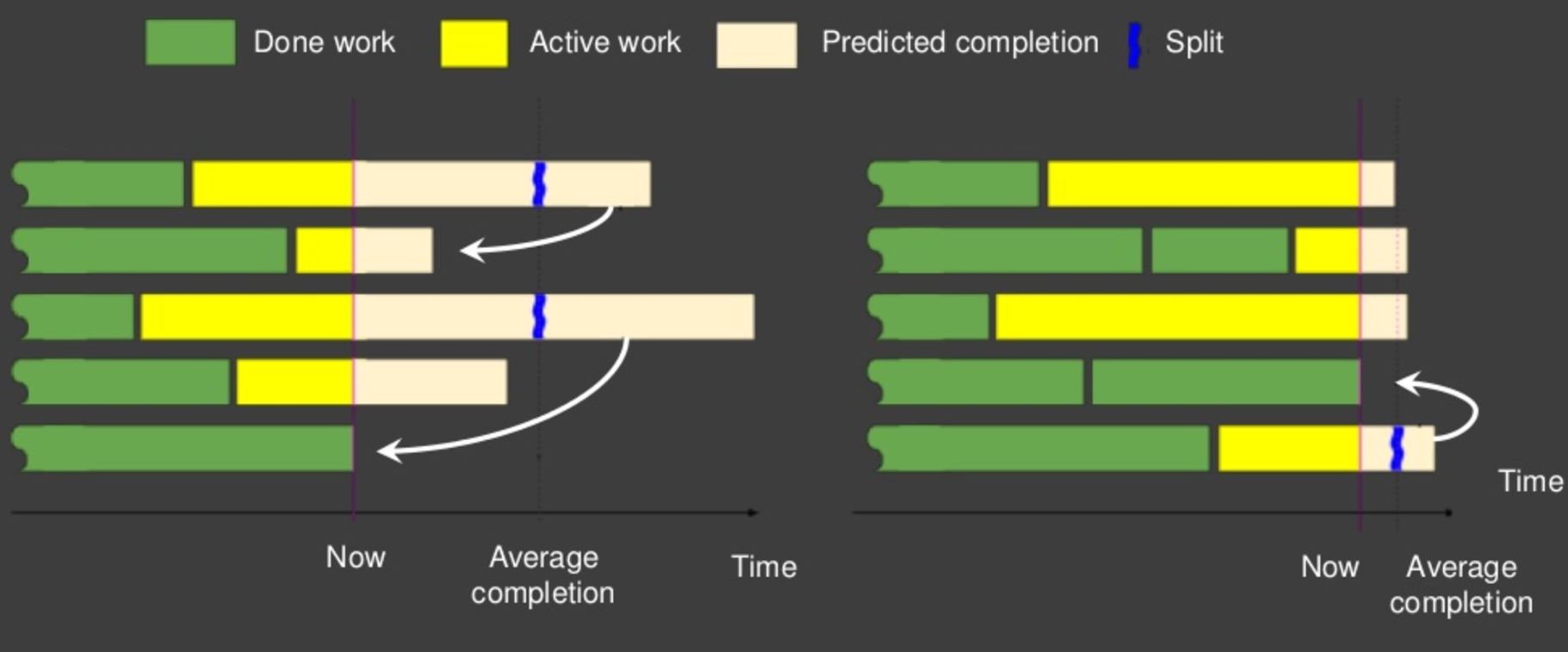 Done work Active work Predicted completion Split

Now Average completion Time

Time

Now Average completion